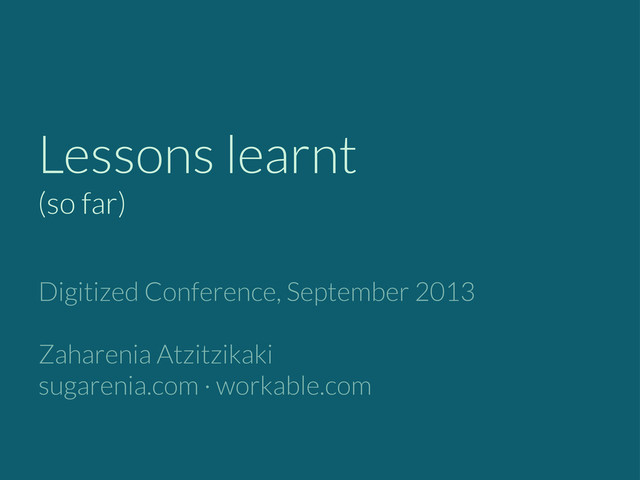 Lessons learnt
(so far)

Digitized Conference, September 2013

Zaharenia Atzitzikaki
sugarenia.com · workable.com